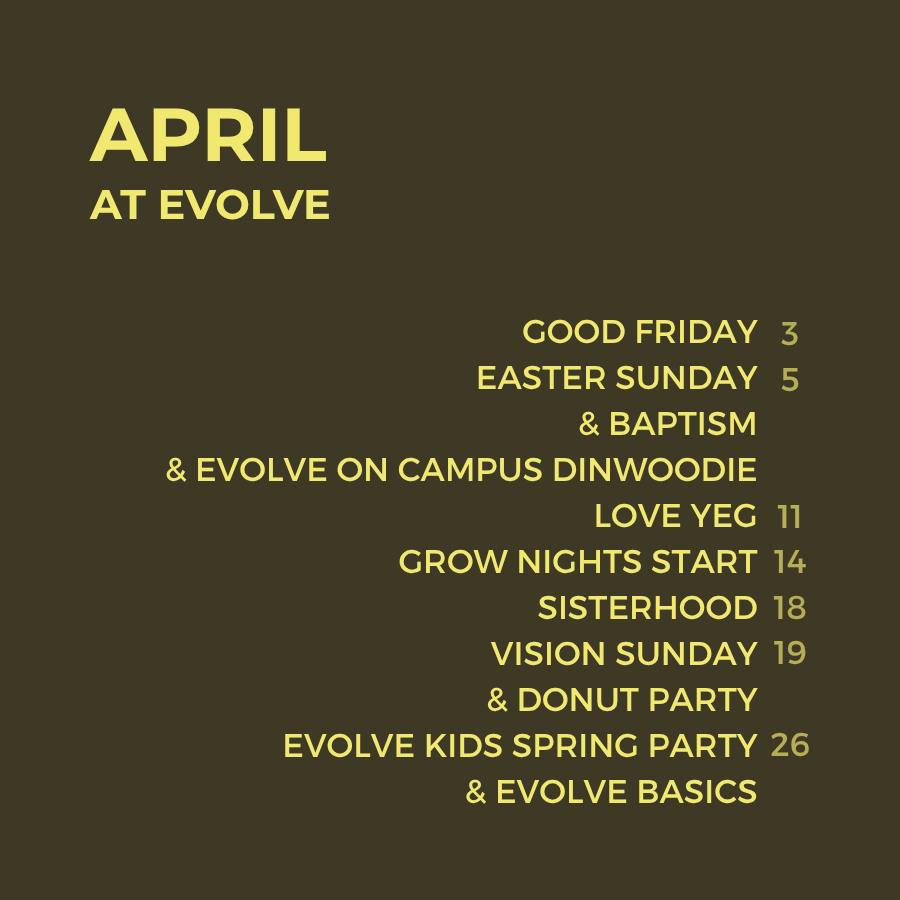 APRIL
AT EVOLVE

GOOD FRIDAY 3
EASTER SUNDAY 5
& BAPTISM
& EVOLVE ON CAMPUS DINWOODIE
LOVE YEG 11
GROW NIGHTS START 14
SISTERHOOD 18
VISION SUNDAY 19
& DONUT PARTY
EVOLVE KIDS SPRING PARTY 26
& EVOLVE BASICS